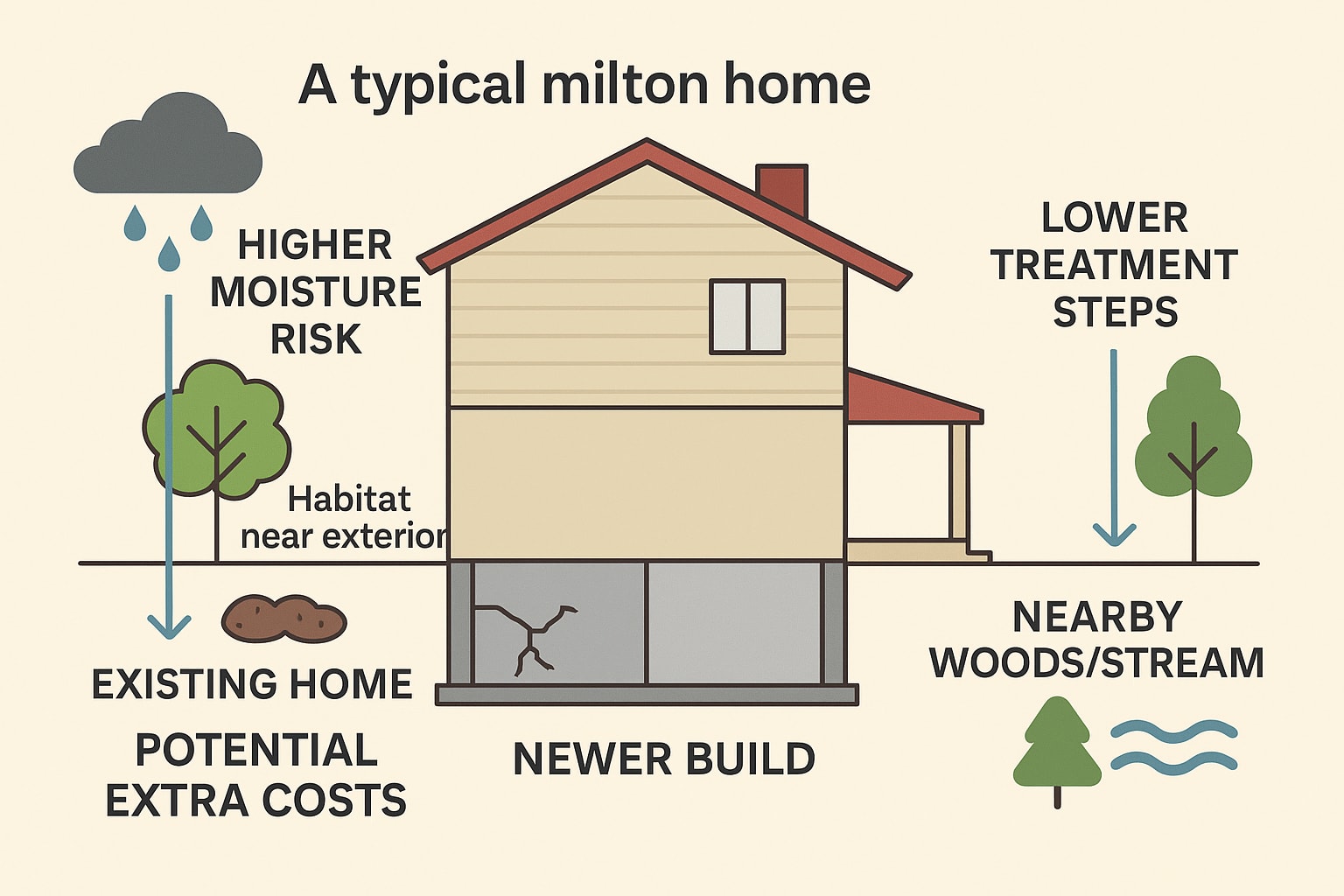 A typical milton home

HIGHER MOISTURE RISK

Habitat near exterior

EXISTING HOME

POTENTIAL EXTRA COSTS

NEWER BUILD

LOWER TREATMENT STEPS

NEARBY WOODS/STREAM